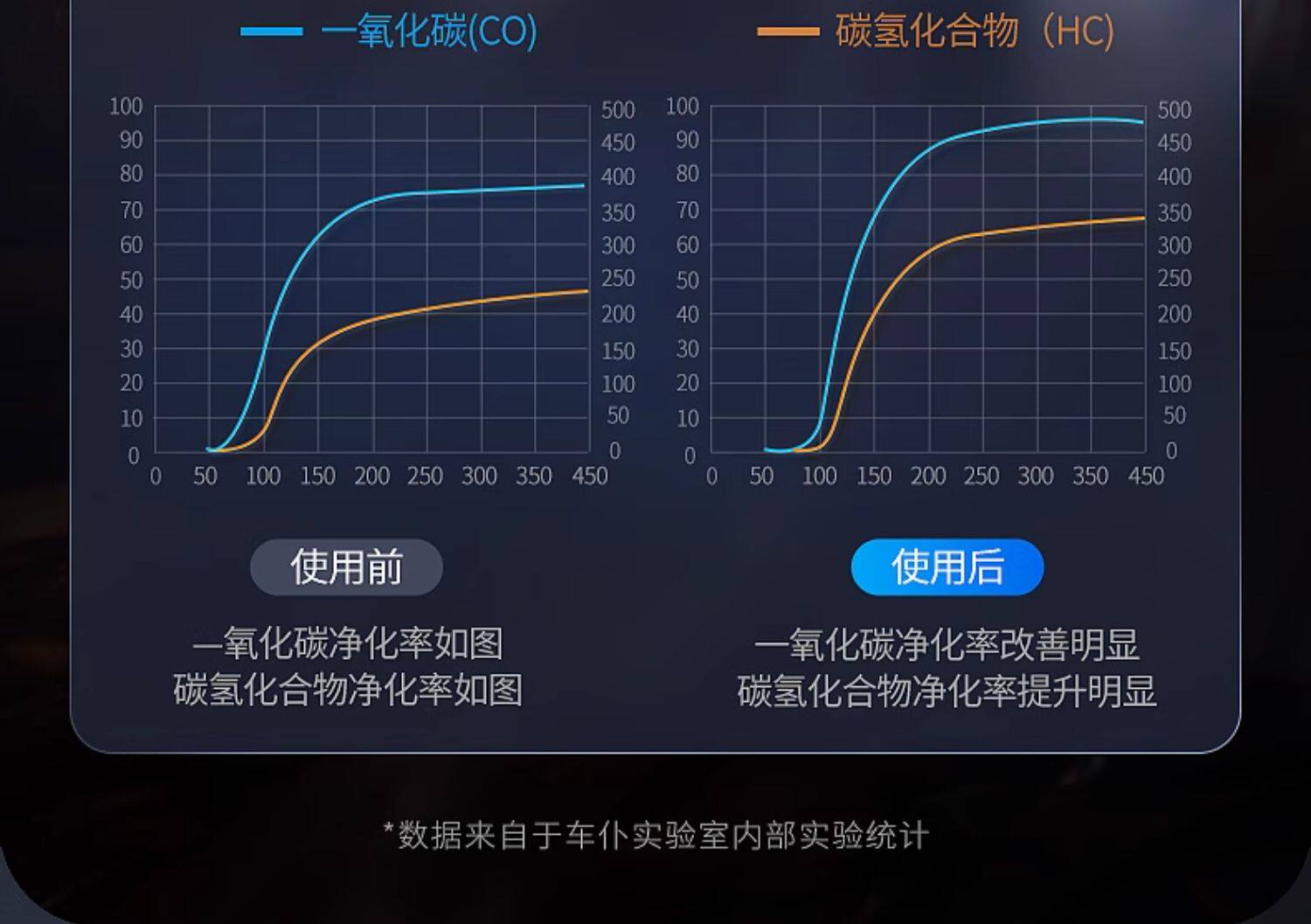 一氧化碳(CO)
碳氢化合物（HC)

100
90
80
70
60
50
40
30
20
10
0
500
450
400
350
300
250
200
150
100
50
0
0 50 100 150 200 250 300 350 450

100
90
80
70
60
50
40
30
20
10
0
500
450
400
350
300
250
200
150
100
50
0
0 50 100 150 200 250 300 350 450

使用前

一氧化碳净化率如图
碳氢化合物净化率如图

使用后

一氧化碳净化率改善明显
碳氢化合物净化率提升明显

*数据来自于车仆实验室内部实验统计